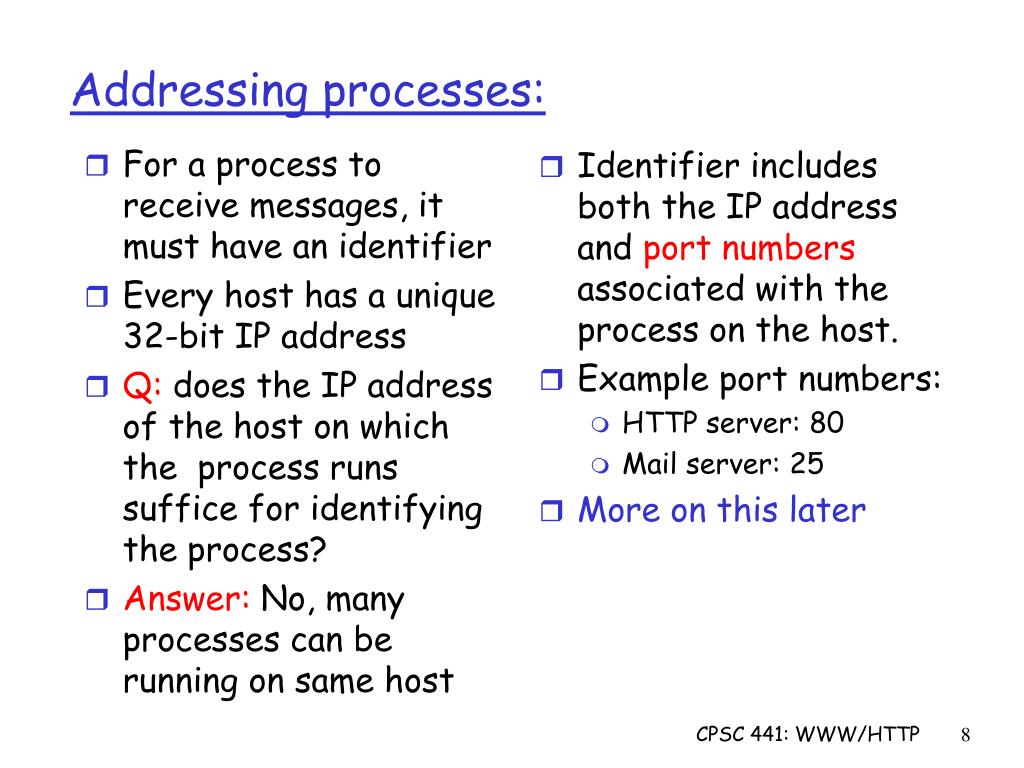 Addressing processes:

For a process to receive messages, it must have an identifier

Every host has a unique 32-bit IP address

Q: does the IP address of the host on which the process runs suffice for identifying the process?

Answer: No, many processes can be running on same host

Identifier includes both the IP address and port numbers associated with the process on the host.

Example port numbers:

HTTP server: 80

Mail server: 25

More on this later

CPSC 441: WWW/HTTP 8